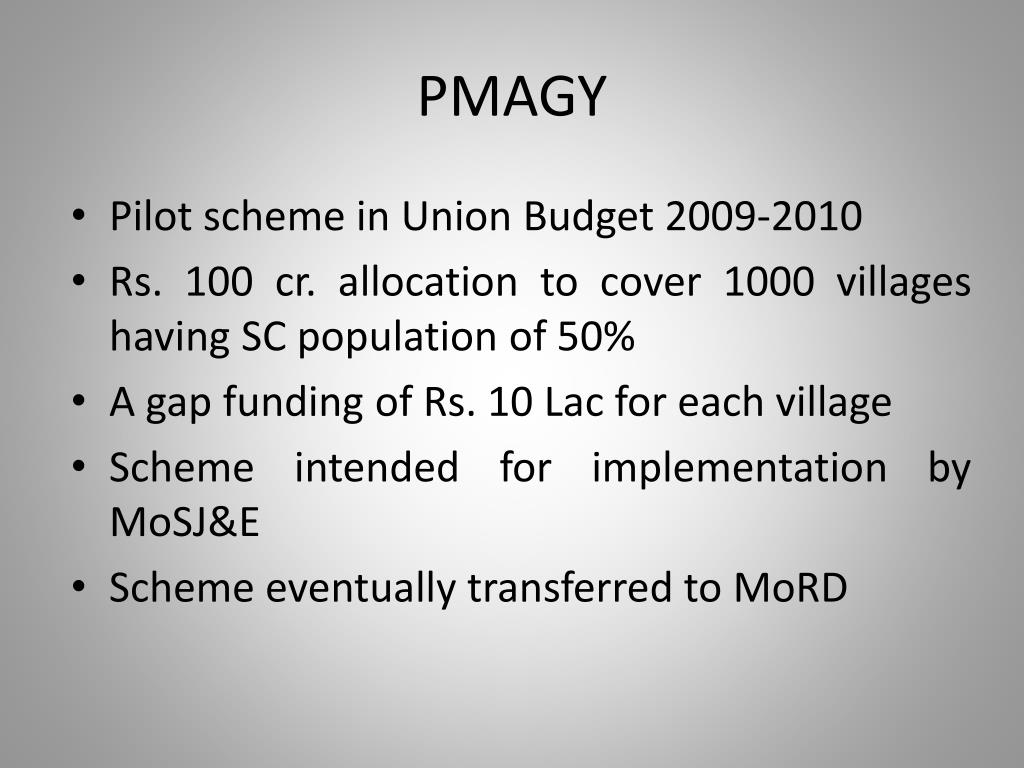 PMAGY

• Pilot scheme in Union Budget 2009-2010
• Rs. 100 cr. allocation to cover 1000 villages having SC population of 50%
• A gap funding of Rs. 10 Lac for each village
• Scheme intended for implementation by MoSJ&E
• Scheme eventually transferred to MoRD